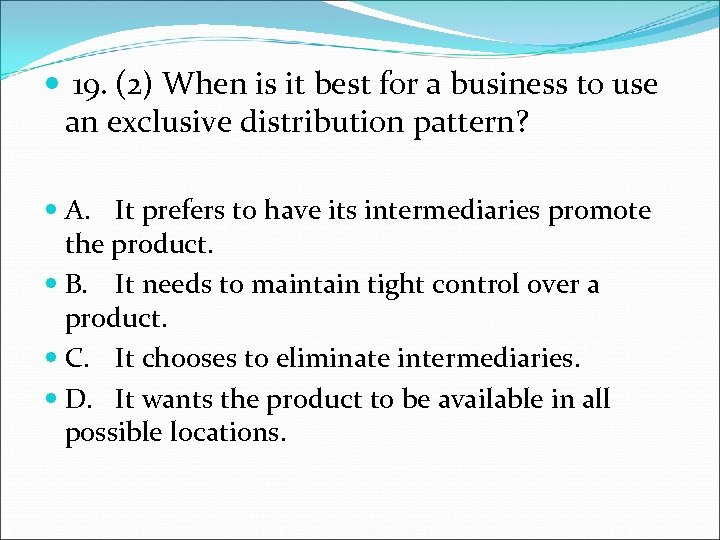 19. (2) When is it best for a business to use an exclusive distribution pattern?

A. It prefers to have its intermediaries promote the product.

B. It needs to maintain tight control over a product.

C. It chooses to eliminate intermediaries.

D. It wants the product to be available in all possible locations.